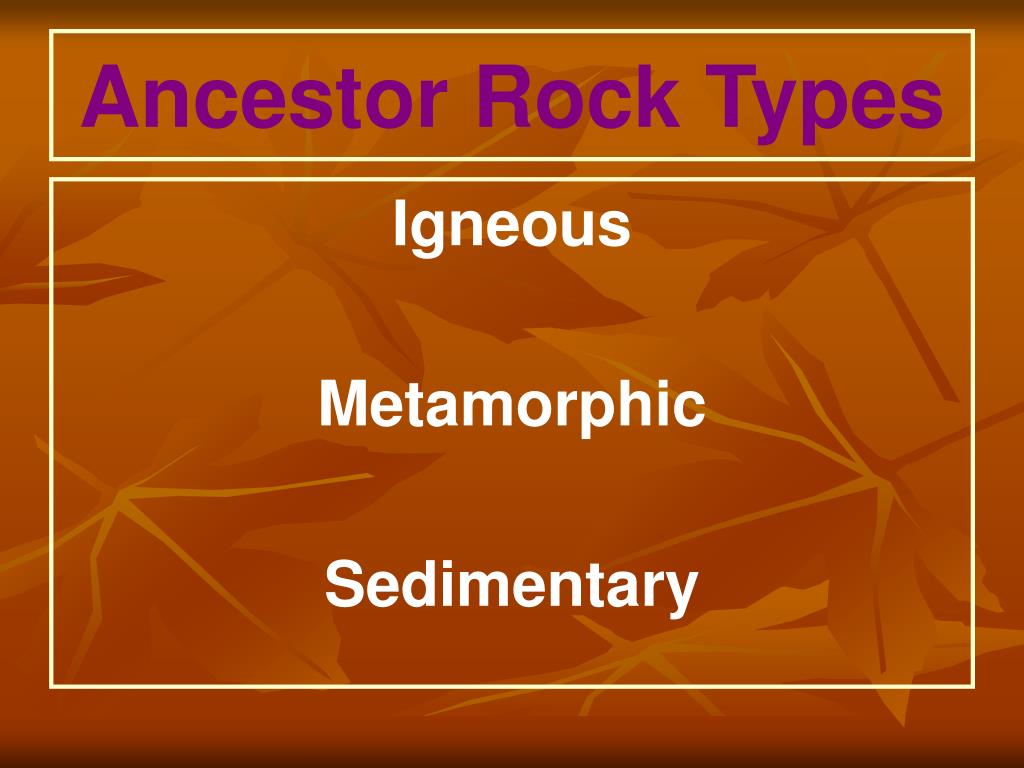 Ancestor Rock Types

Igneous

Metamorphic

Sedimentary